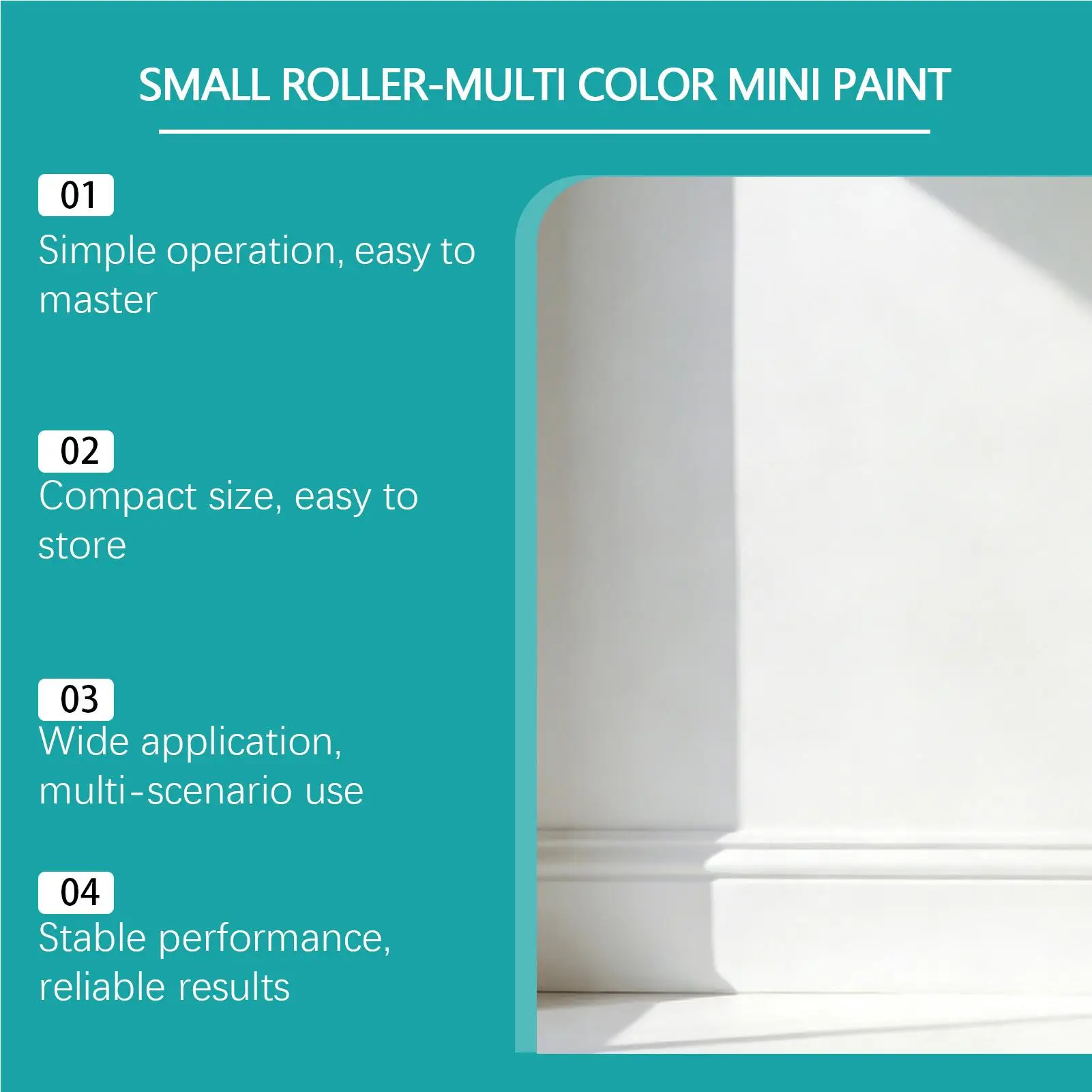 SMALL ROLLER-MULTI COLOR MINI PAINT

01
Simple operation, easy to master

02
Compact size, easy to store

03
Wide application, multi-scenario use

04
Stable performance, reliable results